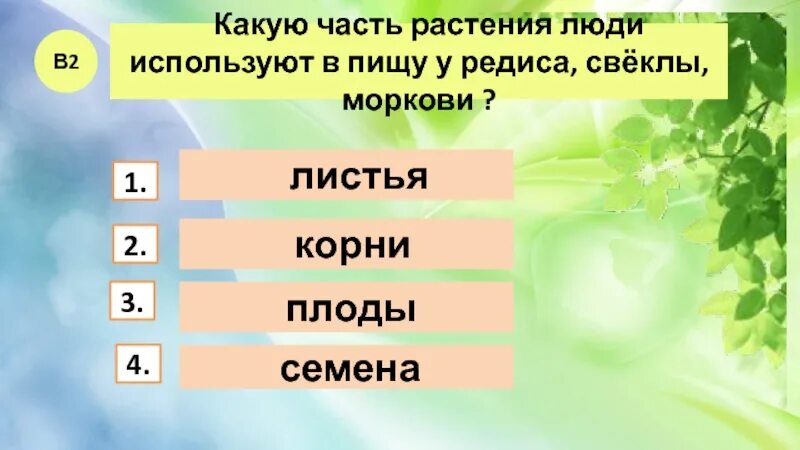 В2

Какую часть растения люди используют в пищу у редиса, свёклы, моркови ?

1. листья

2. корни

3. плоды

4. семена